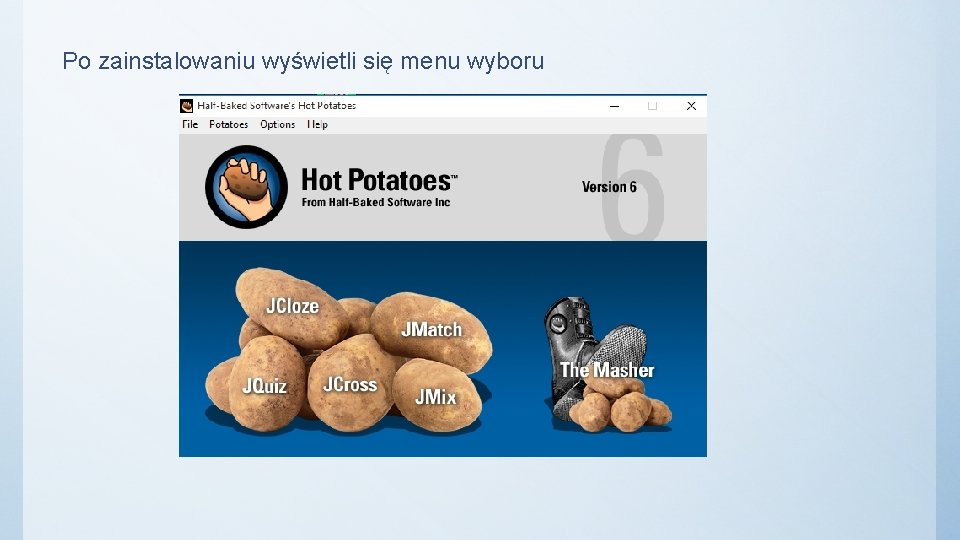 Po zainstalowaniu wyświetli się menu wyboru

Half-Baked Software's Hot Potatoes

File Potatoes Options Help

Hot Potatoes™
From Half-Baked Software Inc

Version 6

6

JCloze
JMatch
JQuiz
JCross
JMix
The Masher